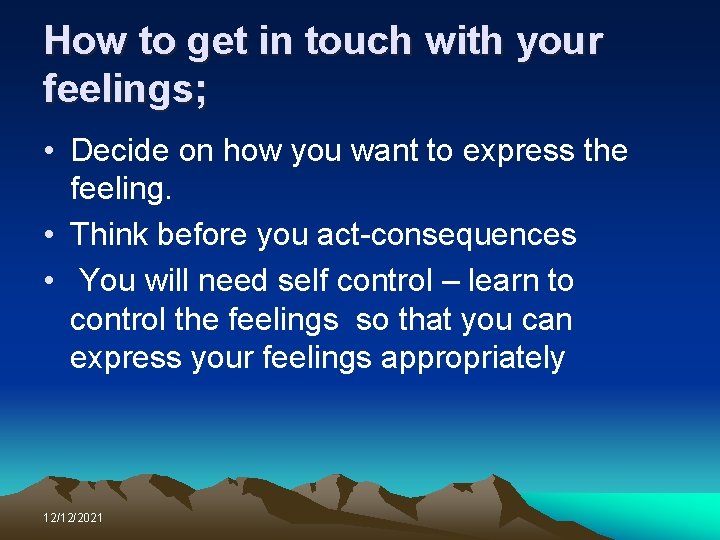 How to get in touch with your feelings;

• Decide on how you want to express the feeling.
• Think before you act-consequences
• You will need self control – learn to control the feelings so that you can express your feelings appropriately

12/12/2021